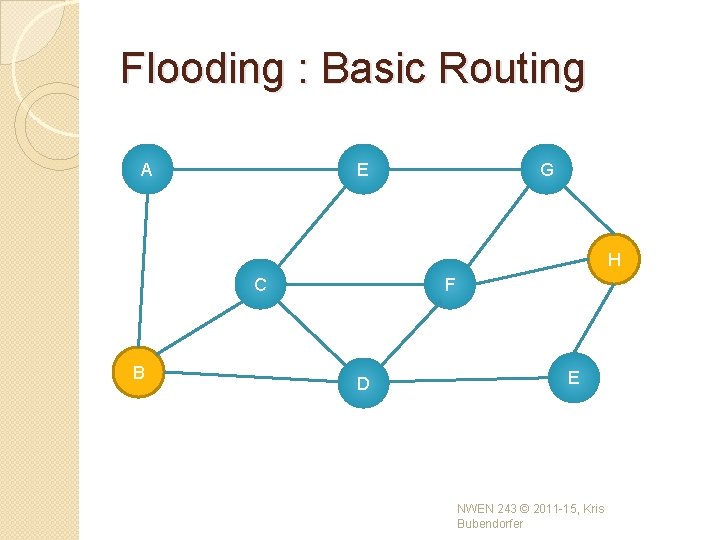 Flooding : Basic Routing

A

E

G

H

C

F

B

D

E

NWEN 243 © 2011-15, Kris Bubendorfer